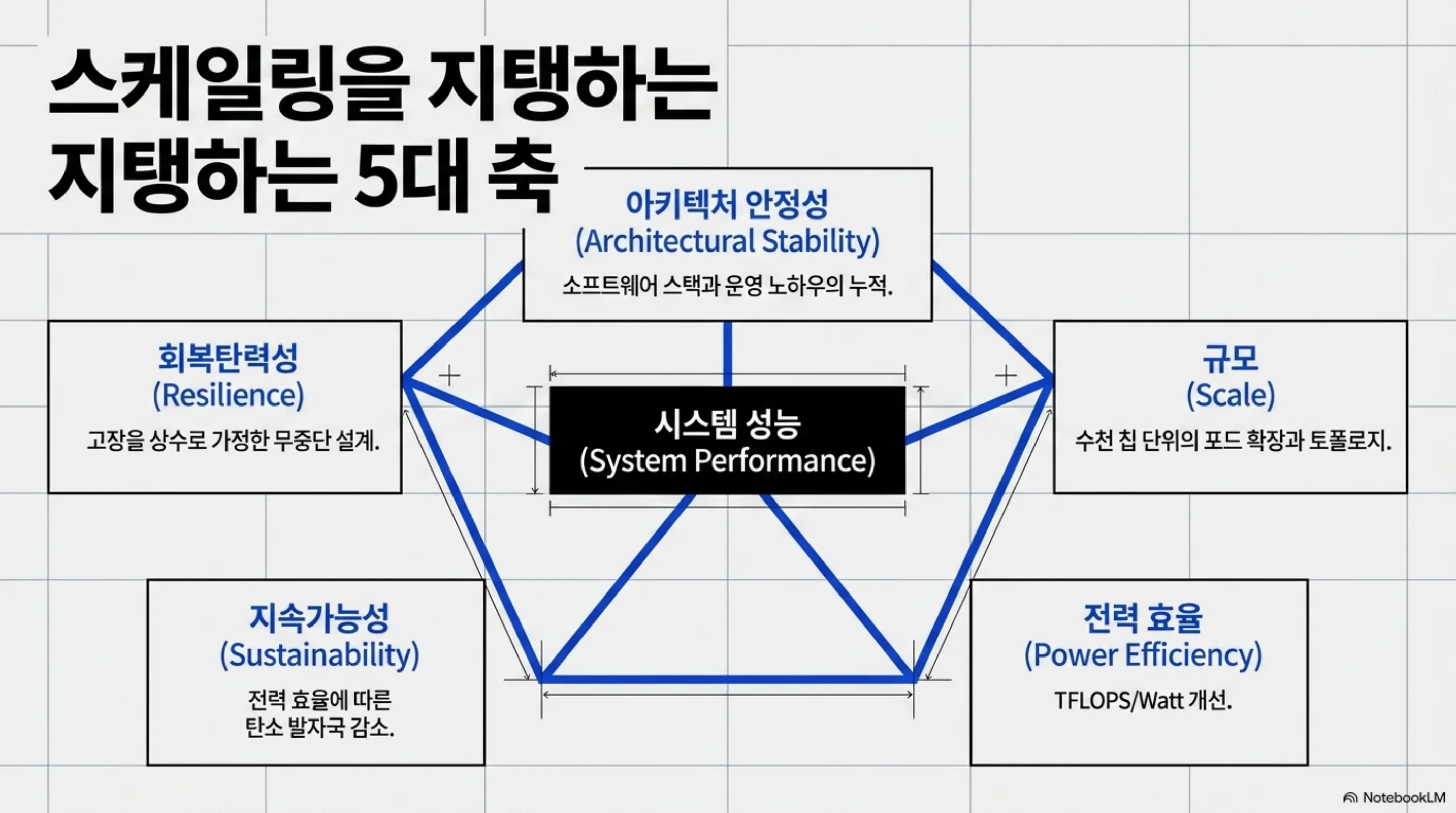 스케일링을 지탱하는 지탱하는 5대 축

아키텍처 안정성
(Architectural Stability)
소프트웨어 스택과 운영 노하우의 누적.

회복탄력성
(Resilience)
고장을 상수로 가정한 무중단 설계.

시스템 성능
(System Performance)

규모
(Scale)
수천 칩 단위의 포드 확장과 토폴로지.

지속가능성
(Sustainability)
전력 효율에 따른 탄소 발자국 감소.

전력 효율
(Power Efficiency)
TFLOPS/Watt 개선.

NotebookLM